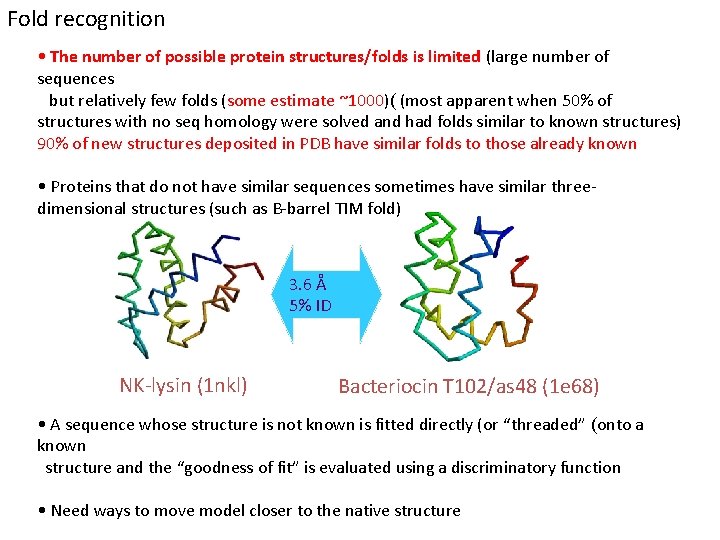 Fold recognition

• The number of possible protein structures/folds is limited (large number of sequences but relatively few folds (some estimate ~1000)( (most apparent when 50% of structures with no seq homology were solved and had folds similar to known structures) 90% of new structures deposited in PDB have similar folds to those already known

• Proteins that do not have similar sequences sometimes have similar three-dimensional structures (such as B-barrel TIM fold)

3.6 Å
5% ID

NK-lysin (1nkl)

Bacteriocin T102/as48 (1e68)

• A sequence whose structure is not known is fitted directly (or "threaded" (onto a known structure and the "goodness of fit" is evaluated using a discriminatory function

• Need ways to move model closer to the native structure